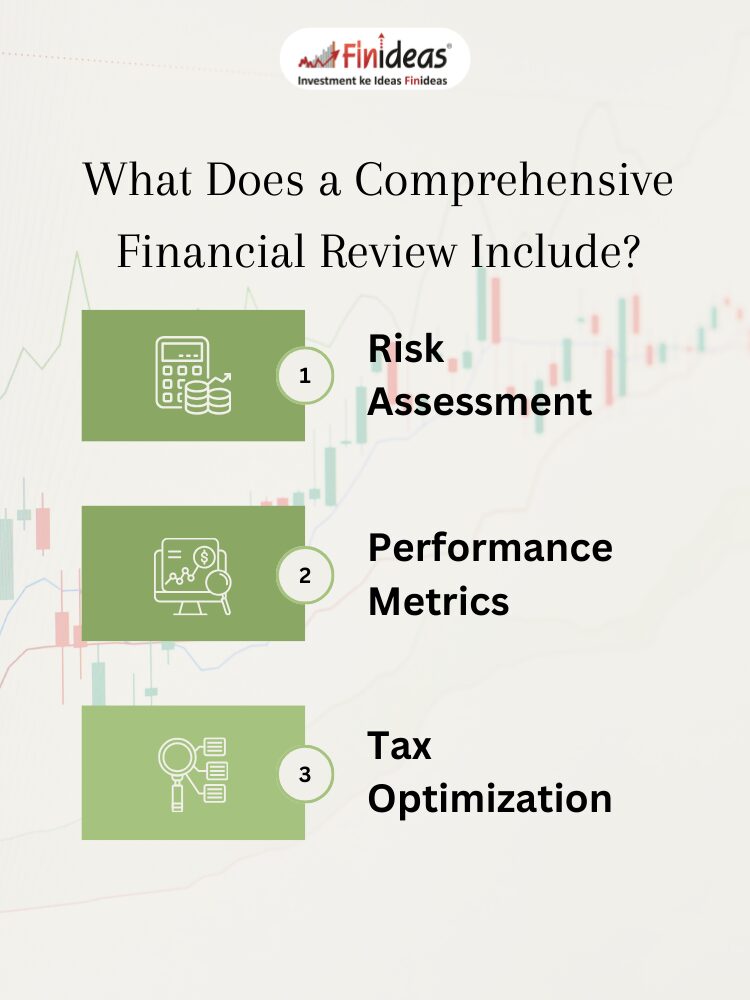 Finideas®
Investment ke Ideas Finideas

What Does a Comprehensive Financial Review Include?

1 Risk Assessment

2 Performance Metrics

3 Tax Optimization